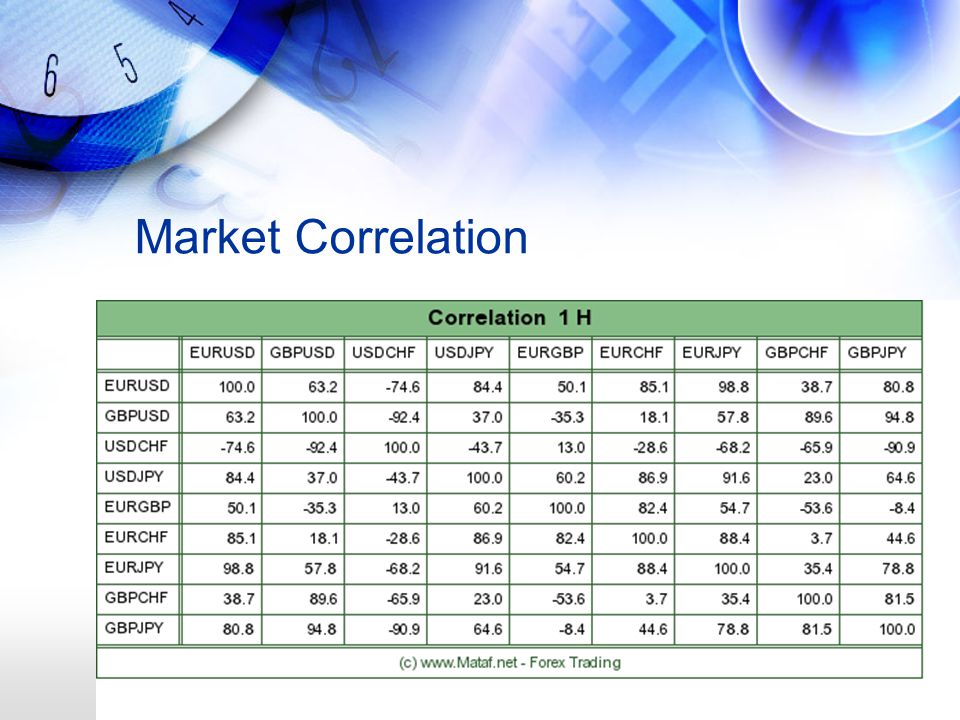 6 5 4

Market Correlation

Correlation 1 H

| | EURUSD | GBPUSD | USDCHF | USDJPY | EURGBP | EURCHF | EURJPY | GBPCHF | GBPJPY |
|---|---|---|---|---|---|---|---|---|---|
| EURUSD | 100.0 | 63.2 | -74.6 | 84.4 | 50.1 | 85.1 | 98.8 | 38.7 | 80.8 |
| GBPUSD | 63.2 | 100.0 | -92.4 | 37.0 | -35.3 | 18.1 | 57.8 | 89.6 | 94.8 |
| USDCHF | -74.6 | -92.4 | 100.0 | -43.7 | 13.0 | -28.6 | -68.2 | -65.9 | -90.9 |
| USDJPY | 84.4 | 37.0 | -43.7 | 100.0 | 60.2 | 86.9 | 91.6 | 23.0 | 64.6 |
| EURGBP | 50.1 | -35.3 | 13.0 | 60.2 | 100.0 | 82.4 | 54.7 | -53.6 | -8.4 |
| EURCHF | 85.1 | 18.1 | -28.6 | 86.9 | 82.4 | 100.0 | 88.4 | 3.7 | 44.6 |
| EURJPY | 98.8 | 57.8 | -68.2 | 91.6 | 54.7 | 88.4 | 100.0 | 35.4 | 78.8 |
| GBPCHF | 38.7 | 89.6 | -65.9 | 23.0 | -53.6 | 3.7 | 35.4 | 100.0 | 81.5 |
| GBPJPY | 80.8 | 94.8 | -90.9 | 64.6 | -8.4 | 44.6 | 78.8 | 81.5 | 100.0 |

(c) www.Mataf.net - Forex Trading